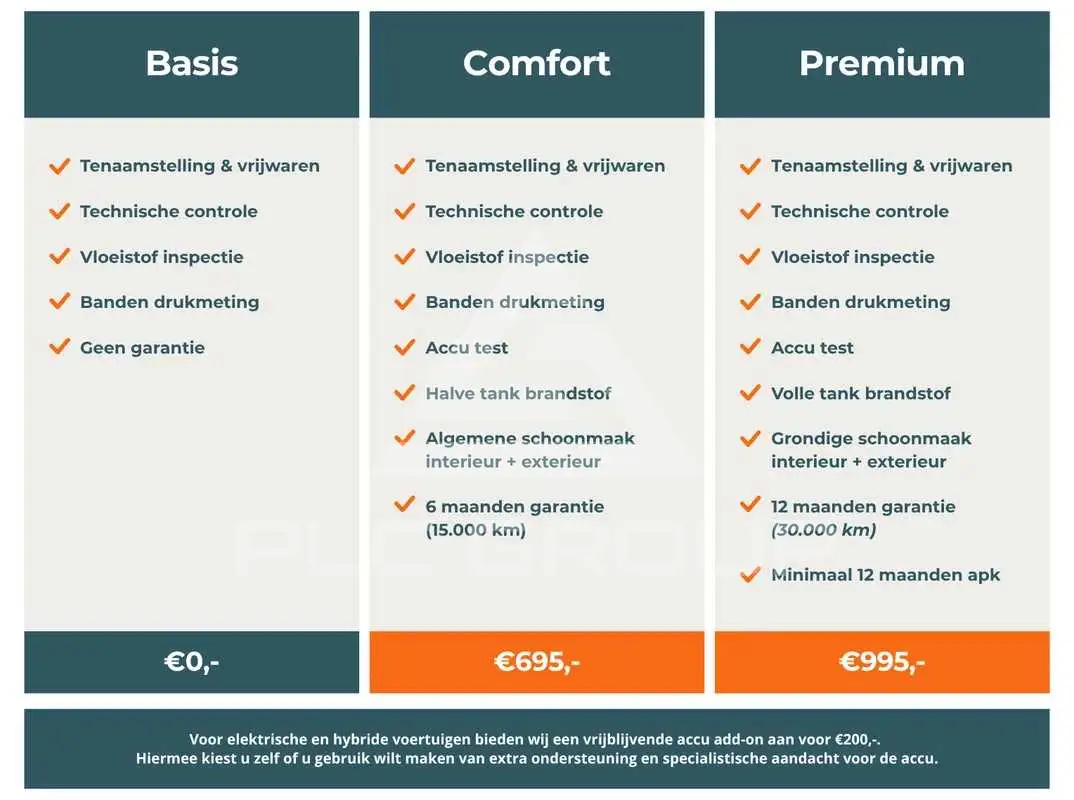 Basis

Tenaamstelling & vrijwaren
Technische controle
Vloeistof inspectie
Banden drukmeting
Geen garantie

€0,-

Comfort

Tenaamstelling & vrijwaren
Technische controle
Vloeistof inspectie
Banden drukmeting
Accu test
Halve tank brandstof
Algemene schoonmaak interieur + exterieur
6 maanden garantie (15.000 km)

€695,-

Premium

Tenaamstelling & vrijwaren
Technische controle
Vloeistof inspectie
Banden drukmeting
Accu test
Volle tank brandstof
Grondige schoonmaak interieur + exterieur
12 maanden garantie (30.000 km)
Minimaal 12 maanden apk

€995,-

PLC GROUP

Voor elektrische en hybride voertuigen bieden wij een vrijblijvende accu add-on aan voor €200,-.
Hiermee kiest u zelf of u gebruik wilt maken van extra ondersteuning en specialistische aandacht voor de accu.